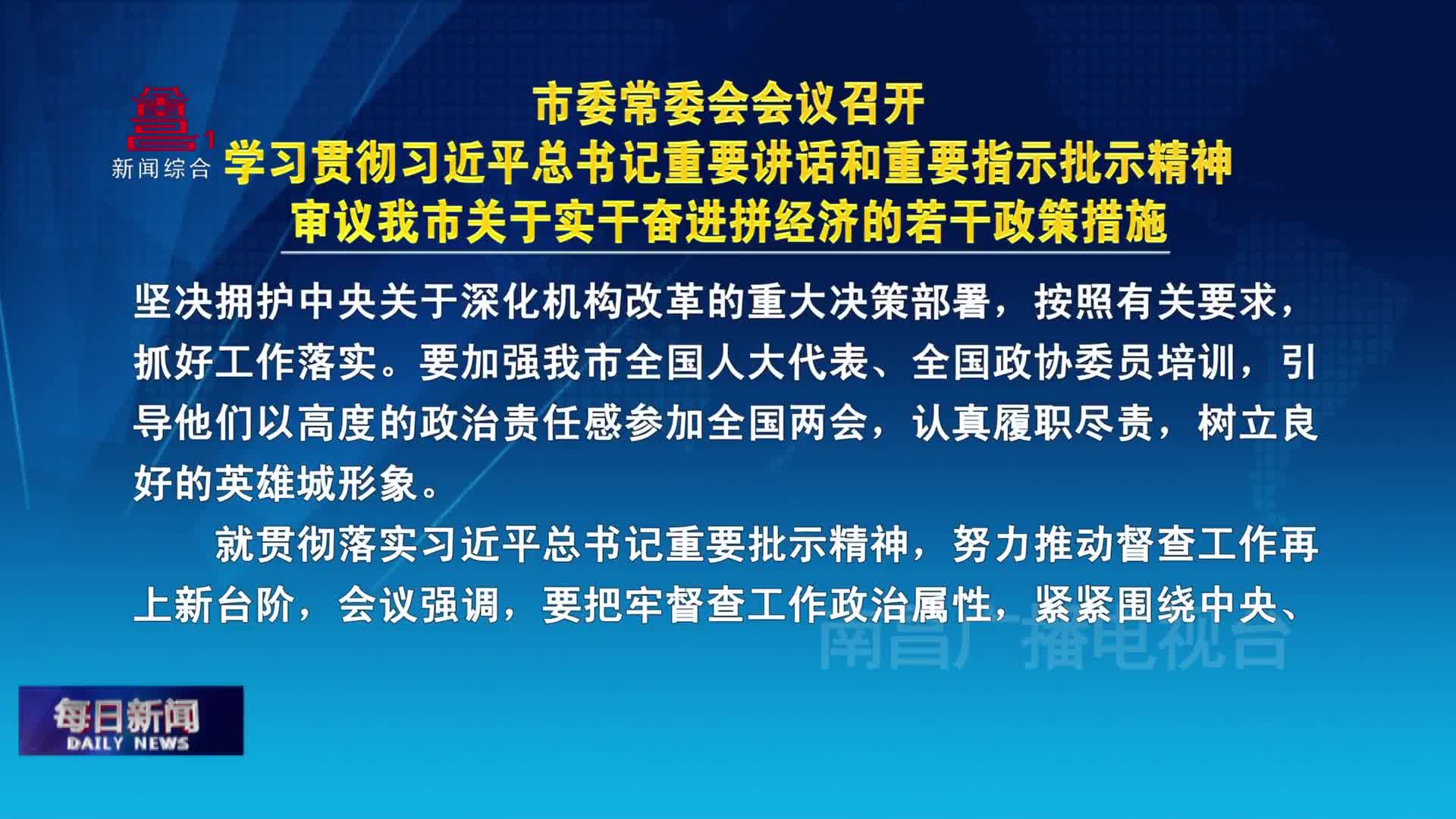 1
新闻综合

市委常委会会议召开
学习贯彻习近平总书记重要讲话和重要指示批示精神
审议我市关于实干奋进拼经济的若干政策措施

坚决拥护中央关于深化机构改革的重大决策部署，按照有关要求，抓好工作落实。要加强我市全国人大代表、全国政协委员培训，引导他们以高度的政治责任感参加全国两会，认真履职尽责，树立良好的英雄城形象。

就贯彻落实习近平总书记重要批示精神，努力推动督查工作再上新台阶，会议强调，要把牢督查工作政治属性，紧紧围绕中央、

南昌广播电视台

每日新闻
DAILY NEWS